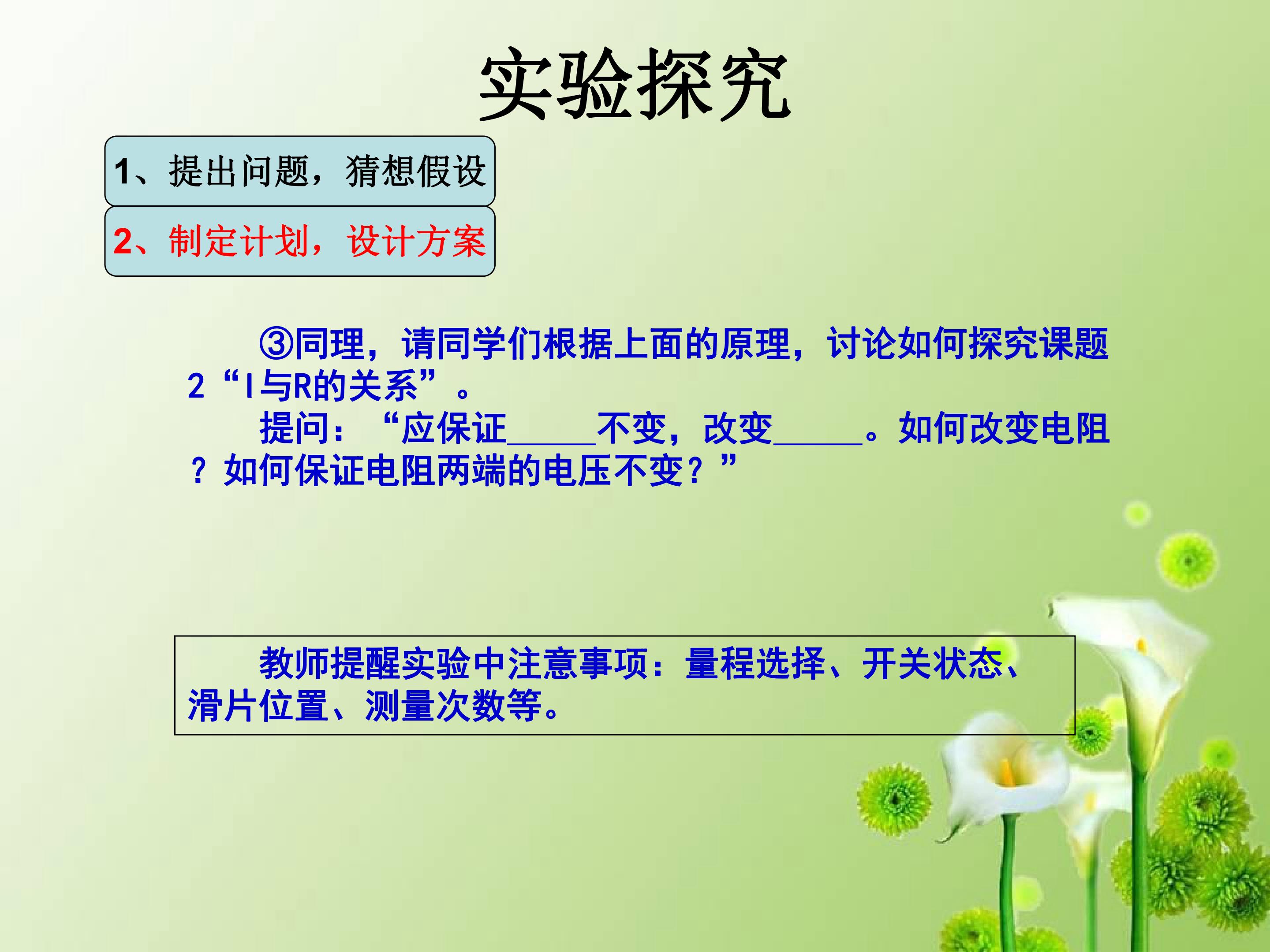 实验探究

1、提出问题，猜想假设

2、制定计划，设计方案

③同理，请同学们根据上面的原理，讨论如何探究课题2“I与R的关系”。

提问：“应保证____不变，改变____。如何改变电阻？如何保证电阻两端的电压不变？”

教师提醒实验中注意事项：量程选择、开关状态、滑片位置、测量次数等。